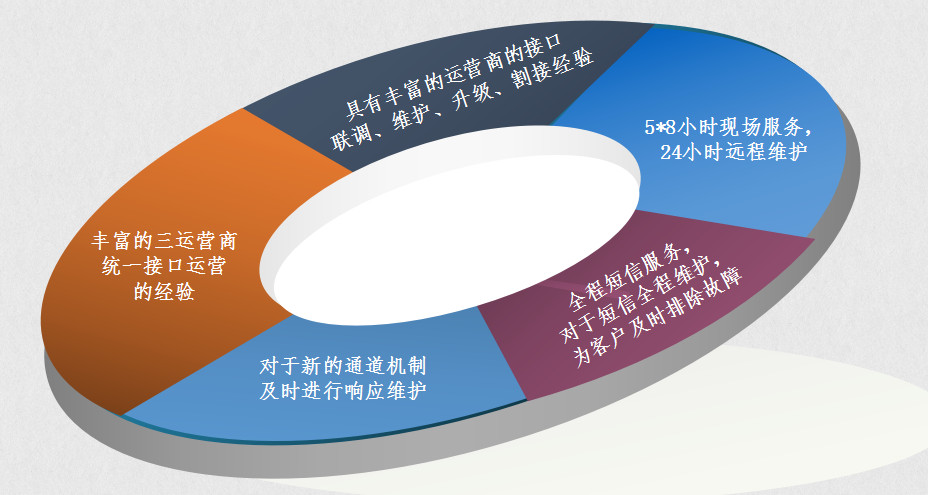 具有丰富的运营商的接口联调、维护、升级、割接经验

5*8小时现场服务，24小时远程维护

全程短信服务，对于短信全程维护，为客户及时排除故障

对于新的通道机制及时进行响应维护

丰富的三运营商统一接口运营的经验